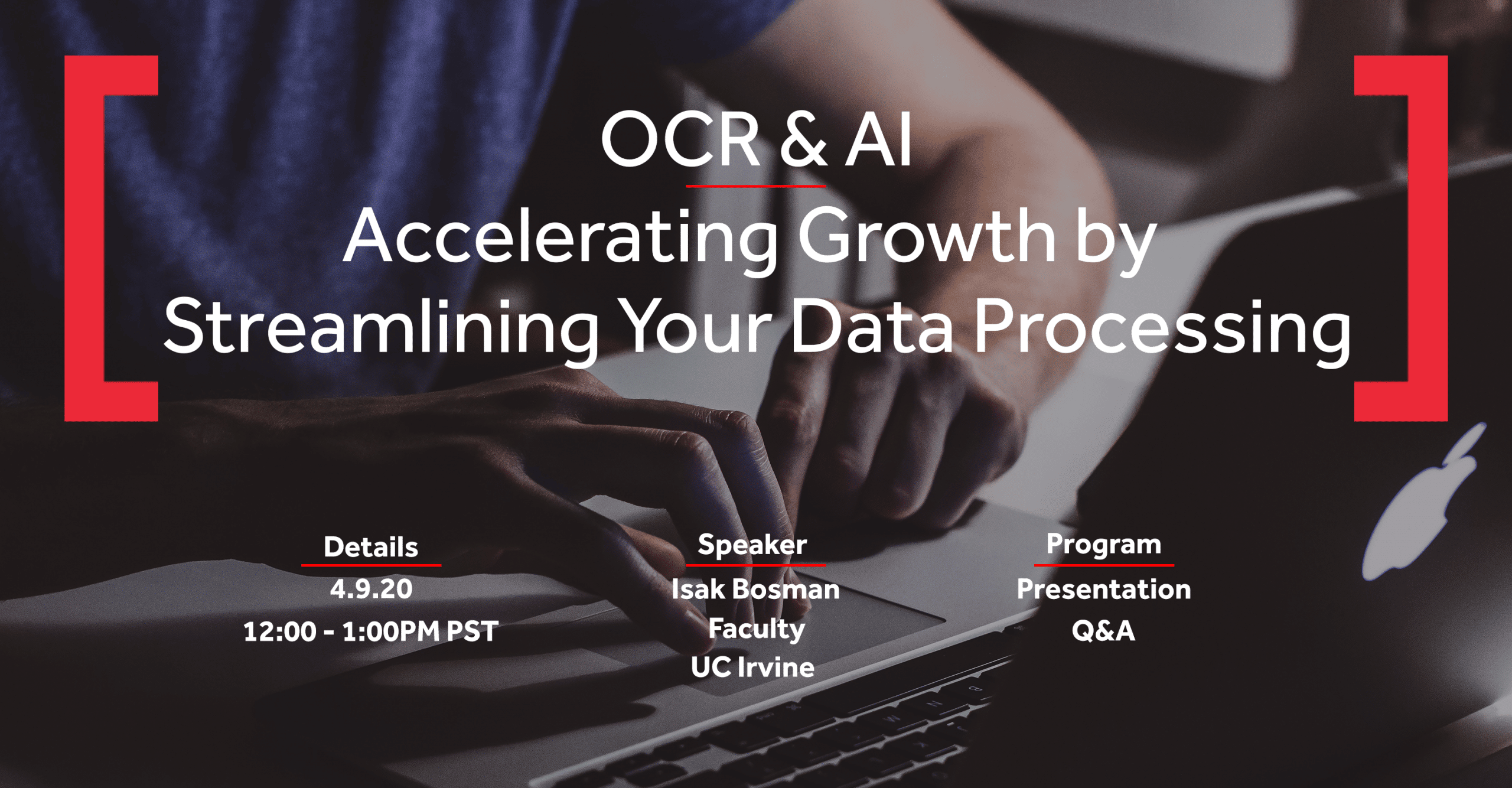 OCR & AI

Accelerating Growth by Streamlining Your Data Processing

Details
4.9.20
12:00 - 1:00PM PST

Speaker
Isak Bosman
Faculty
UC Irvine

Program
Presentation
Q&A